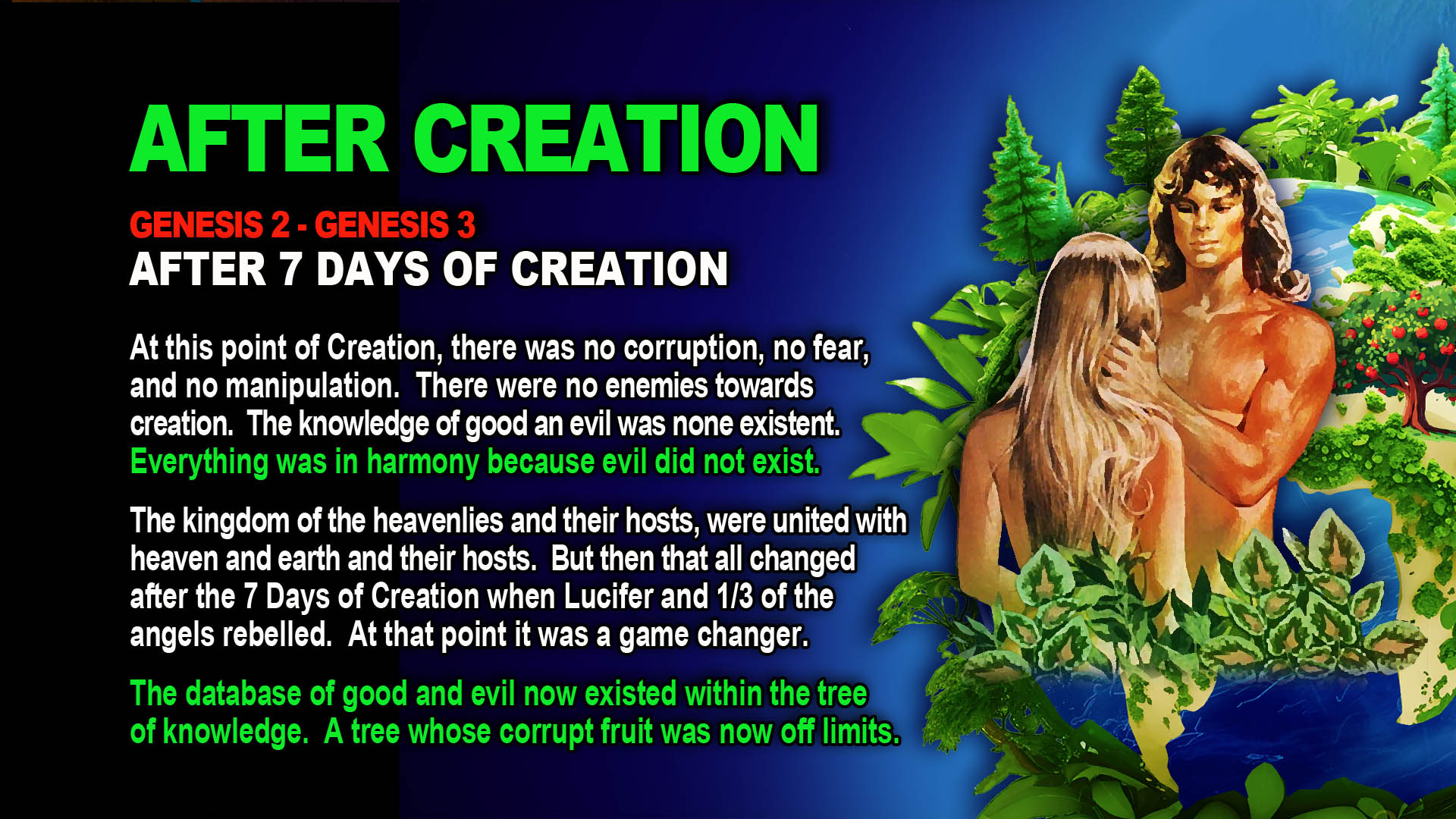 AFTER CREATION

GENESIS 2 - GENESIS 3
AFTER 7 DAYS OF CREATION

At this point of Creation, there was no corruption, no fear, and no manipulation. There were no enemies towards creation. The knowledge of good an evil was none existent. Everything was in harmony because evil did not exist.

The kingdom of the heavenlies and their hosts, were united with heaven and earth and their hosts. But then that all changed after the 7 Days of Creation when Lucifer and 1/3 of the angels rebelled. At that point it was a game changer.

The database of good and evil now existed within the tree of knowledge. A tree whose corrupt fruit was now off limits.